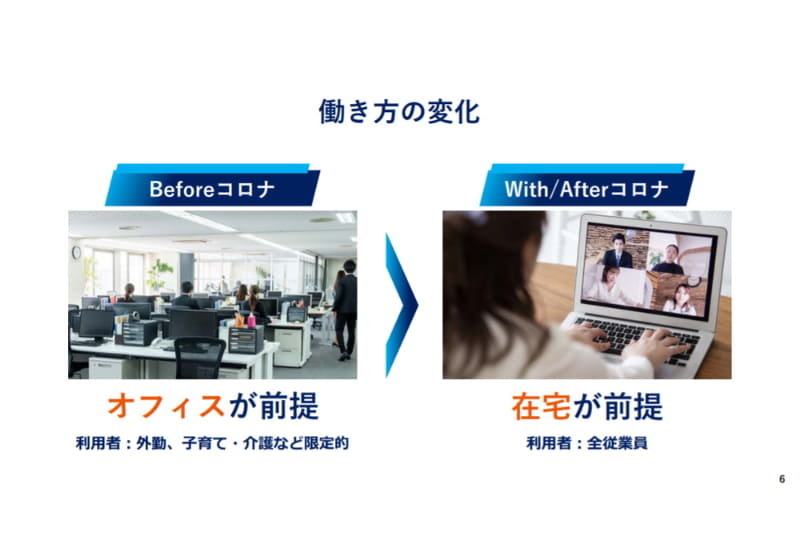 働き方の変化

Beforeコロナ

オフィスが前提

利用者：外勤、子育て・介護など限定的

With/Afterコロナ

在宅が前提

利用者：全従業員

6